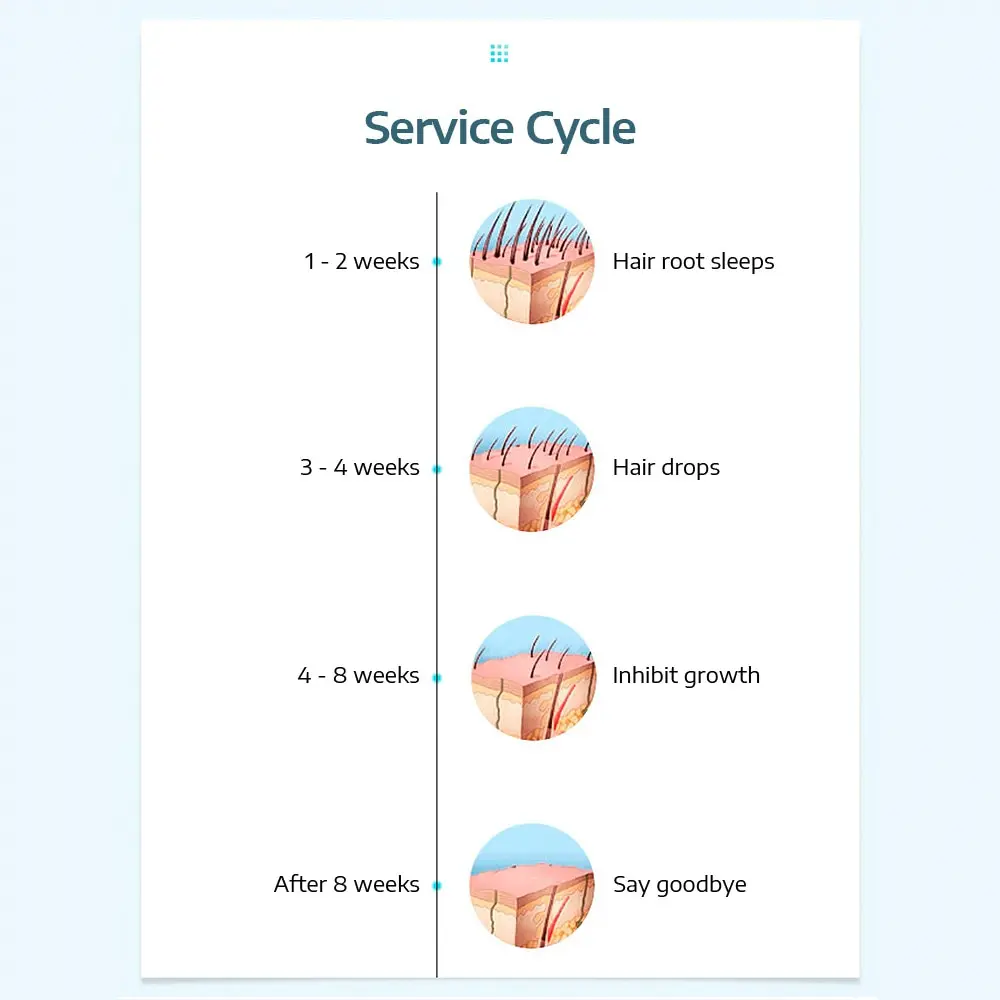 Service Cycle

1 - 2 weeks

Hair root sleeps

3 - 4 weeks

Hair drops

4 - 8 weeks

Inhibit growth

After 8 weeks

Say goodbye